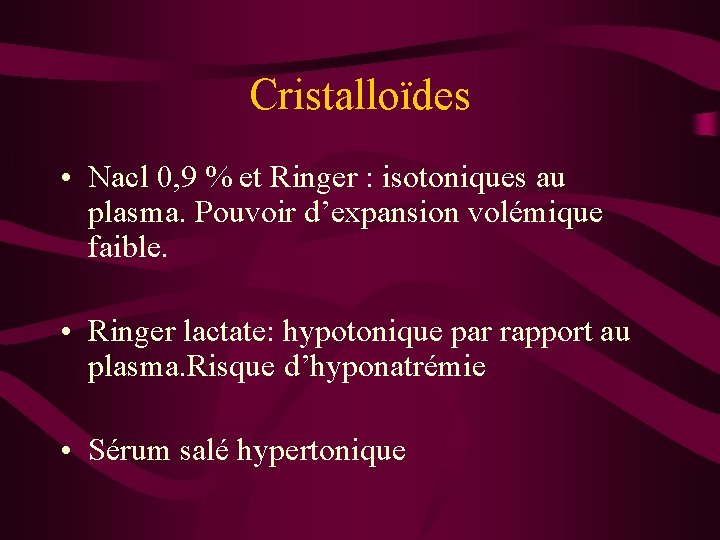 Cristalloïdes

• Nacl 0,9 % et Ringer : isotoniques au plasma. Pouvoir d’expansion volémique faible.

• Ringer lactate: hypotonique par rapport au plasma.Risque d’hyponatrémie

• Sérum salé hypertonique